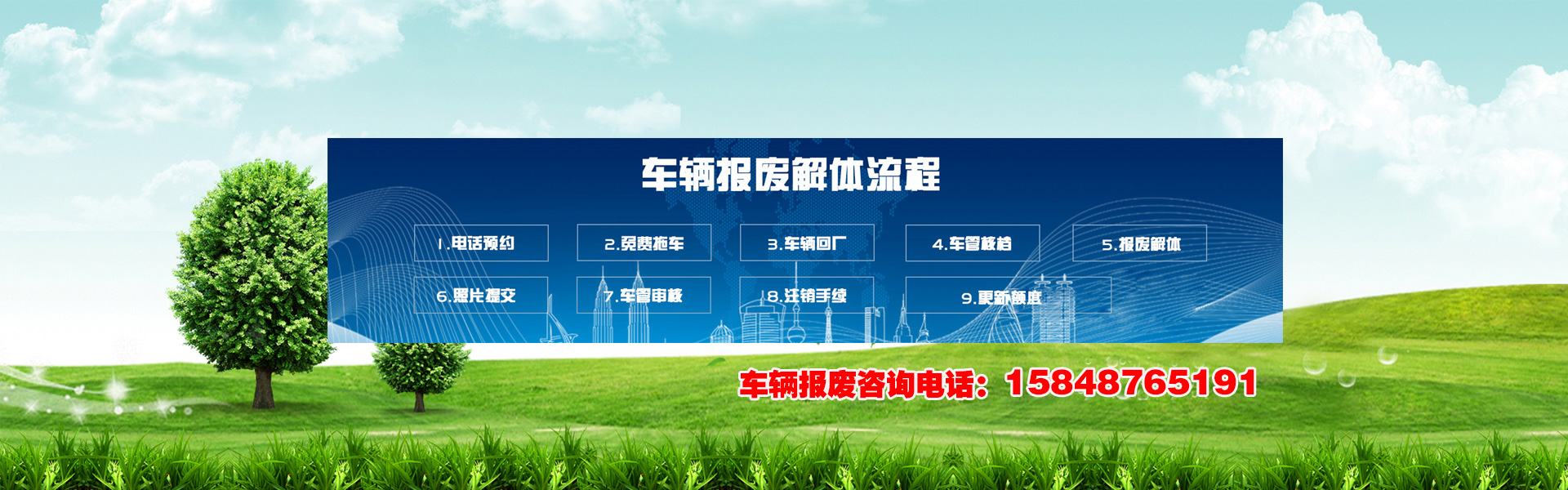 车辆报废解体流程

1.电话预约
2.免费拖车
3.车辆回厂
4.车管核档
5.报废解体
6.照片提交
7.车管审核
8.注销手续
9.更新额度

车辆报废咨询电话：15848765191